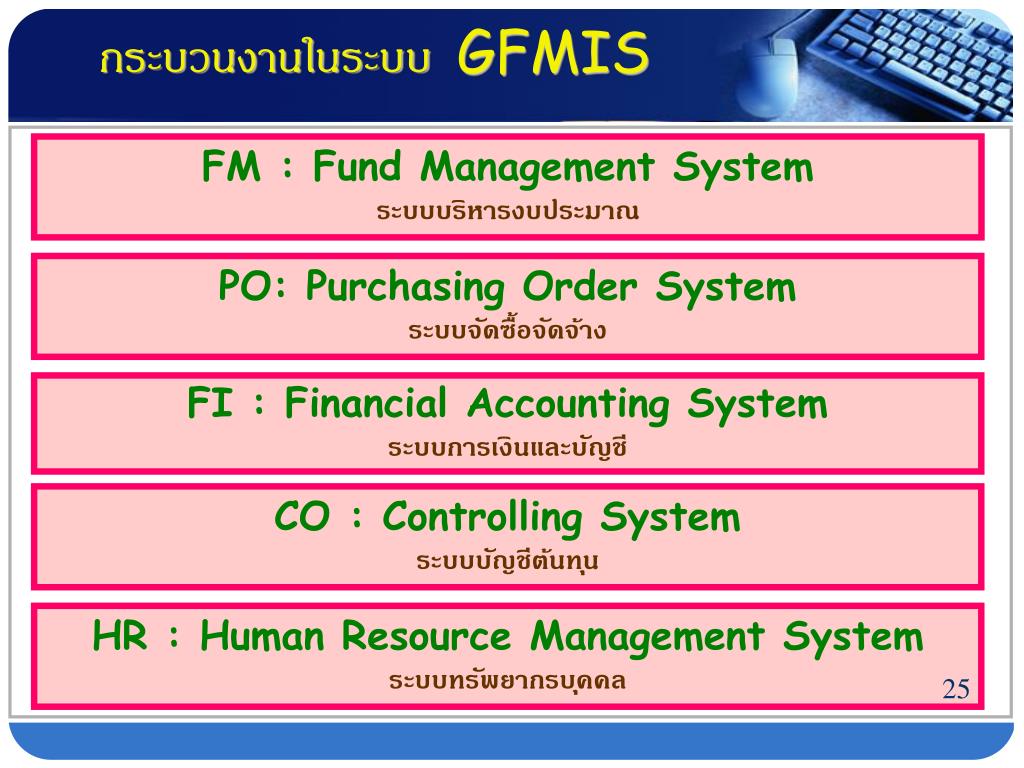 กระบวนงานในระบบ GFMIS

FM : Fund Management System
ระบบบริหารงบประมาณ

PO: Purchasing Order System
ระบบจัดซื้อจัดจ้าง

FI : Financial Accounting System
ระบบการเงินและบัญชี

CO : Controlling System
ระบบบัญชีต้นทุน

HR : Human Resource Management System
ระบบทรัพยากรบุคคล

25